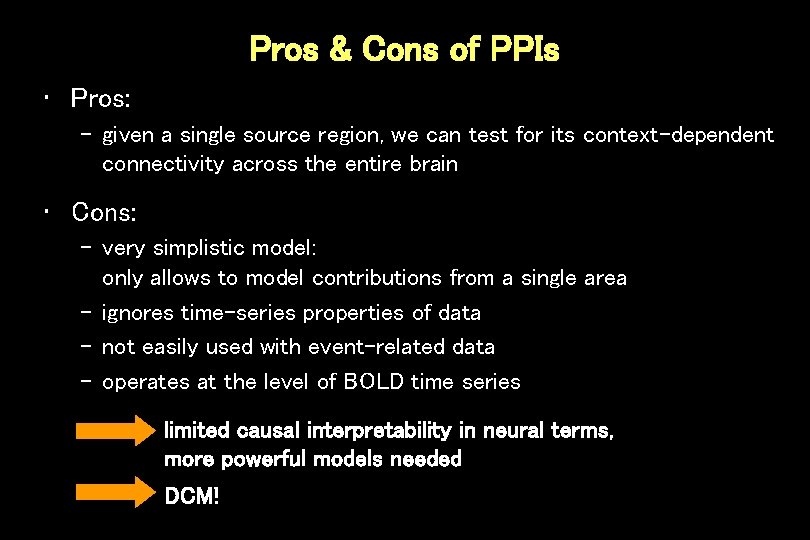 Pros & Cons of PPIs

• Pros:
– given a single source region, we can test for its context-dependent connectivity across the entire brain

• Cons:
– very simplistic model:
only allows to model contributions from a single area
– ignores time-series properties of data
– not easily used with event-related data
– operates at the level of BOLD time series

limited causal interpretability in neural terms,
more powerful models needed

DCM!